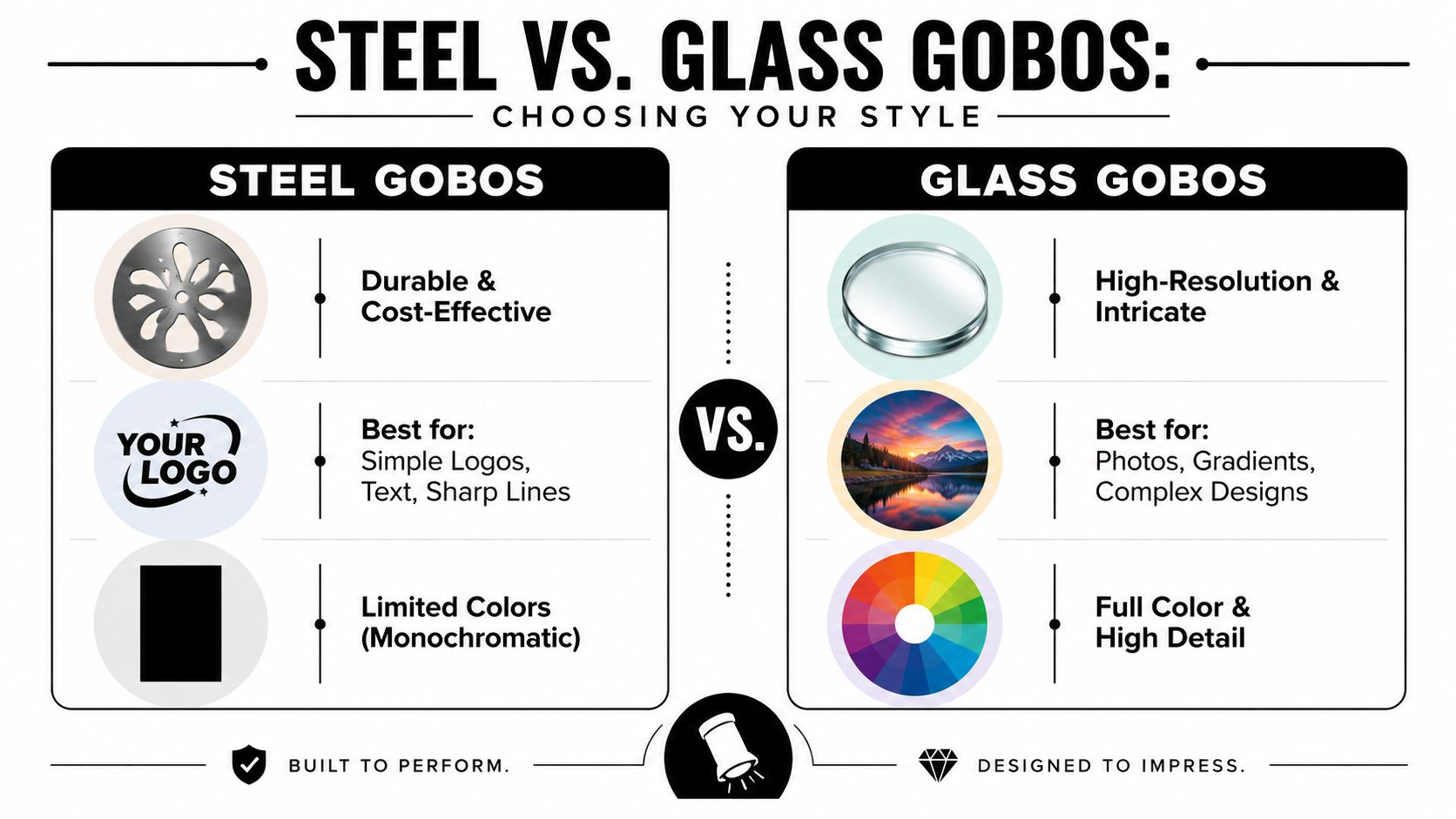 STEEL VS. GLASS GOBOS:
CHOOSING YOUR STYLE

STEEL GOBOS

Durable & Cost-Effective

YOUR LOGO

Best for:
Simple Logos, Text, Sharp Lines

Limited Colors (Monochromatic)

VS.

GLASS GOBOS

High-Resolution & Intricate

Best for:
Photos, Gradients, Complex Designs

Full Color & High Detail

BUILT TO PERFORM.

DESIGNED TO IMPRESS.